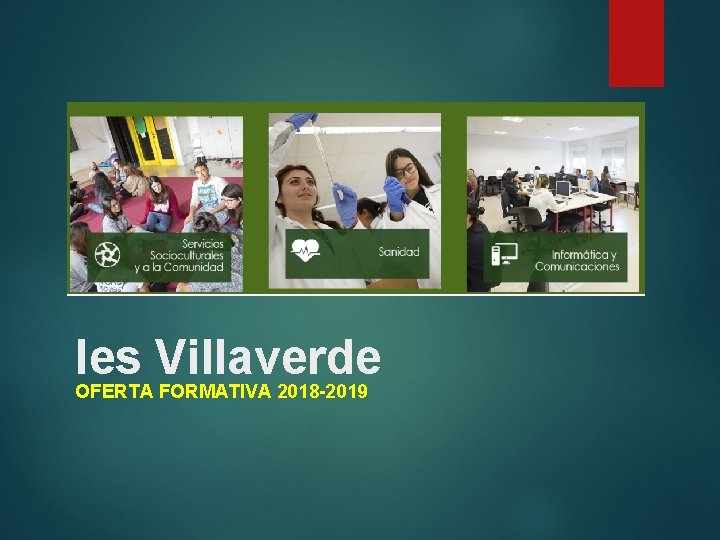 Servicios Socioculturales y a la Comunidad

Sanidad

Informática y Comunicaciones

Ies Villaverde

OFERTA FORMATIVA 2018-2019